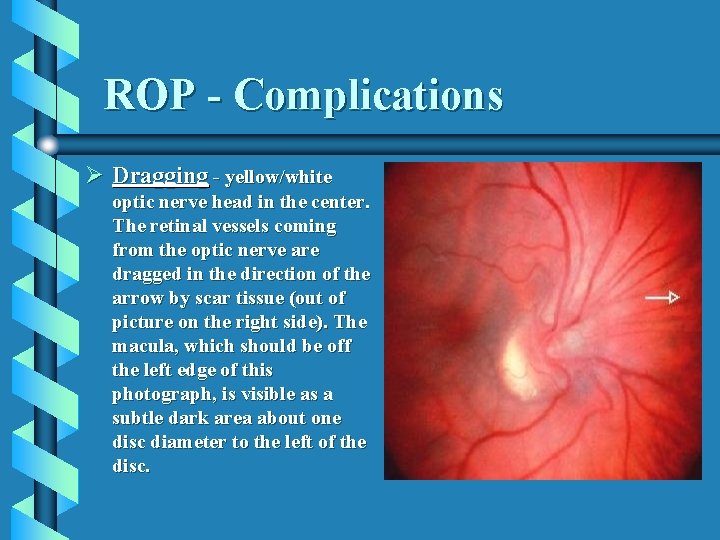 ROP - Complications

➢ Dragging - yellow/white optic nerve head in the center. The retinal vessels coming from the optic nerve are dragged in the direction of the arrow by scar tissue (out of picture on the right side). The macula, which should be off the left edge of this photograph, is visible as a subtle dark area about one disc diameter to the left of the disc.